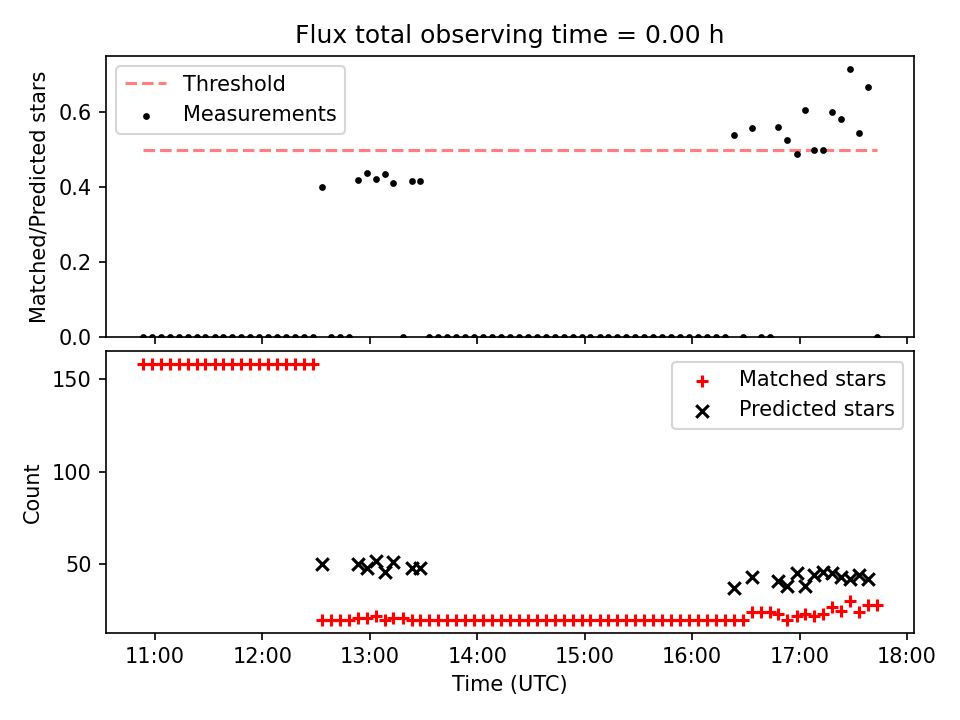 Flux total observing time = 0.00 h

Threshold
Measurements

Matched/Predicted stars

0.6
0.4
0.2
0.0

Matched stars
Predicted stars

Count

150
100
50

11:00
12:00
13:00
14:00
15:00
16:00
17:00
18:00

Time (UTC)